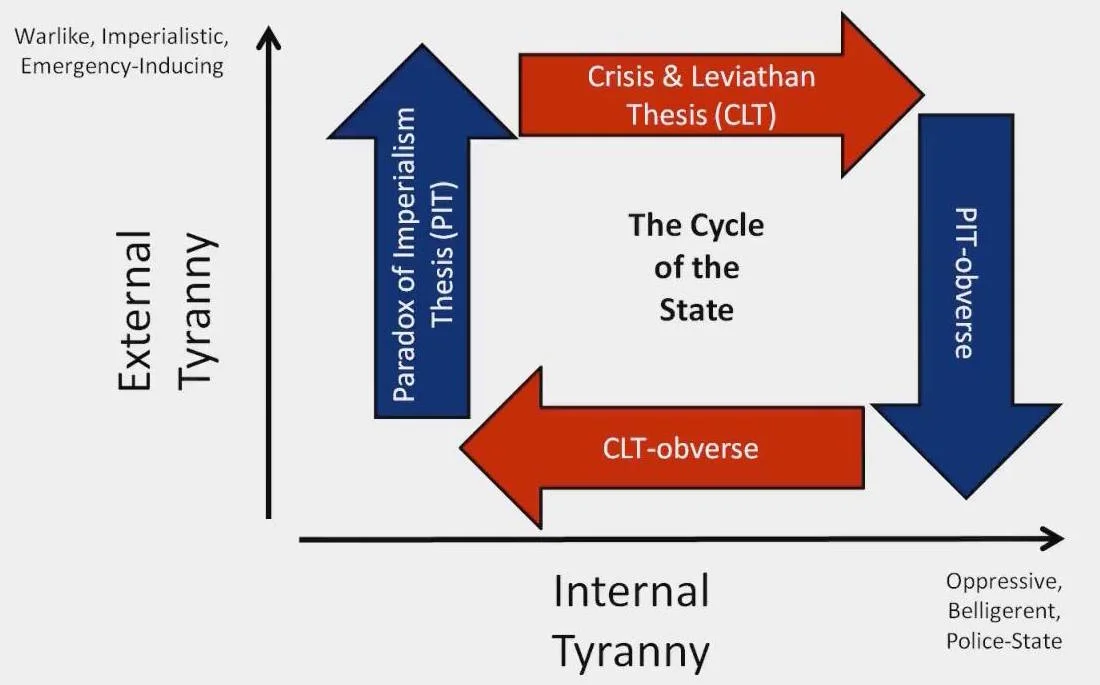 Warlike, Imperialistic, Emergency-Inducing

External Tyranny

Paradox of Imperialism Thesis (PIT)

Crisis & Leviathan Thesis (CLT)

The Cycle of the State

PIT-obverse

CLT-obverse

Internal Tyranny

Oppressive, Belligerent, Police-State